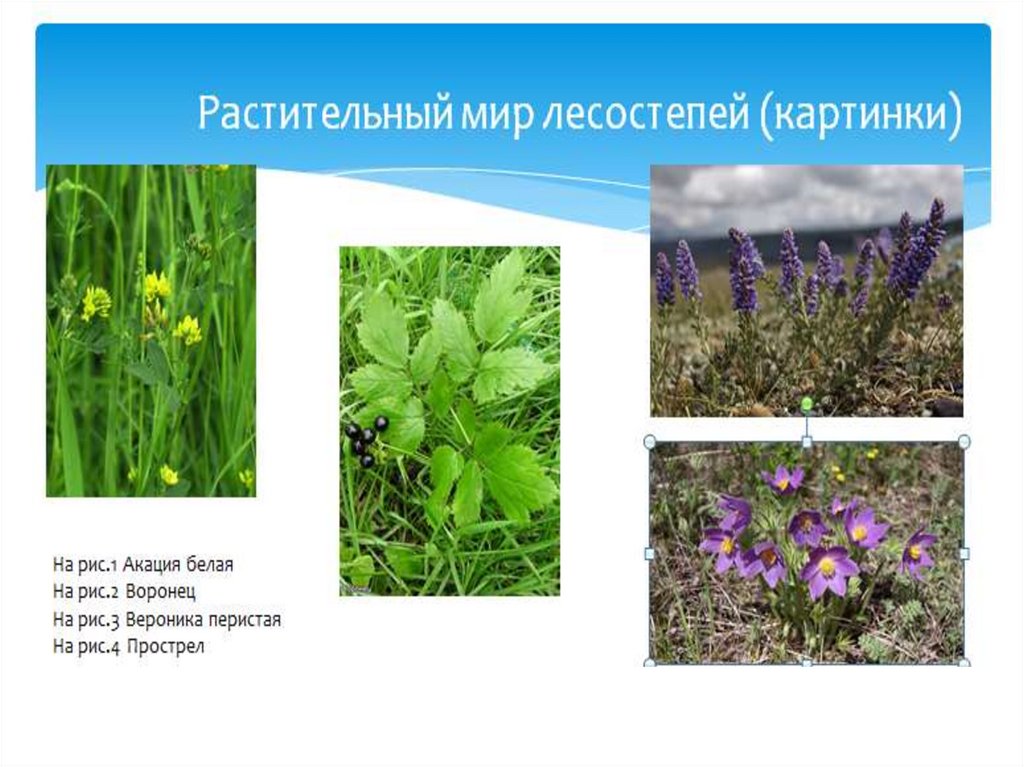 Растительный мир лесостепей (картинки)

На рис.1 Акация белая
На рис.2 Воронец
На рис.3 Вероника перистая
На рис.4 Прострел